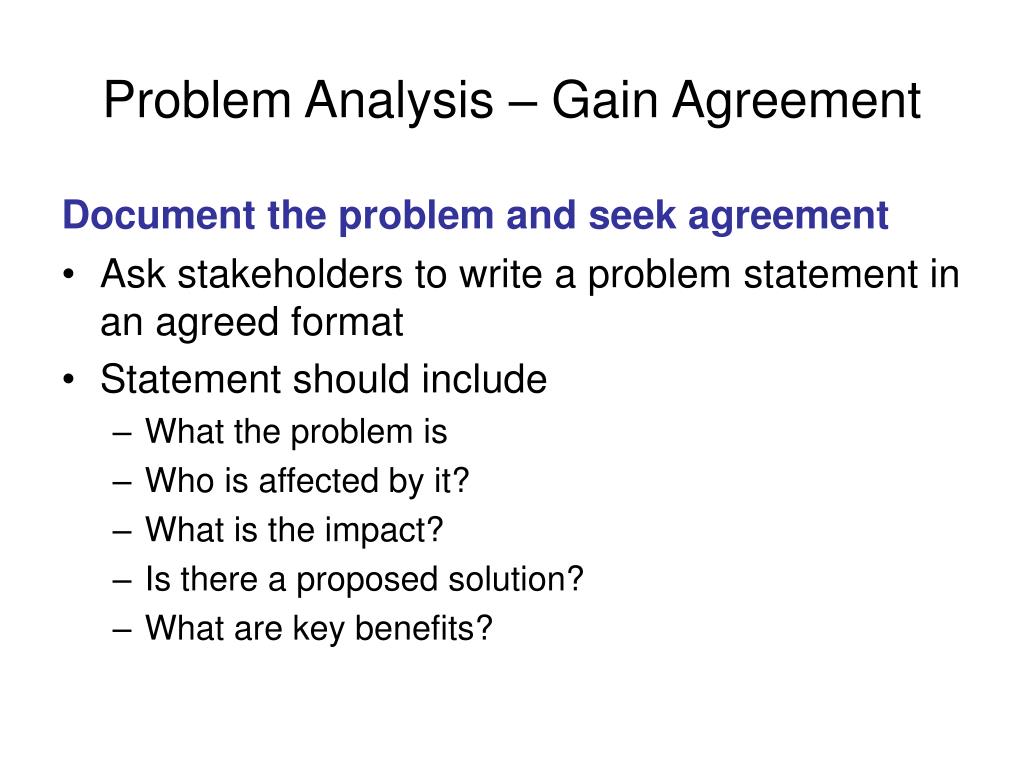 Problem Analysis – Gain Agreement

Document the problem and seek agreement

• Ask stakeholders to write a problem statement in an agreed format
• Statement should include
– What the problem is
– Who is affected by it?
– What is the impact?
– Is there a proposed solution?
– What are key benefits?